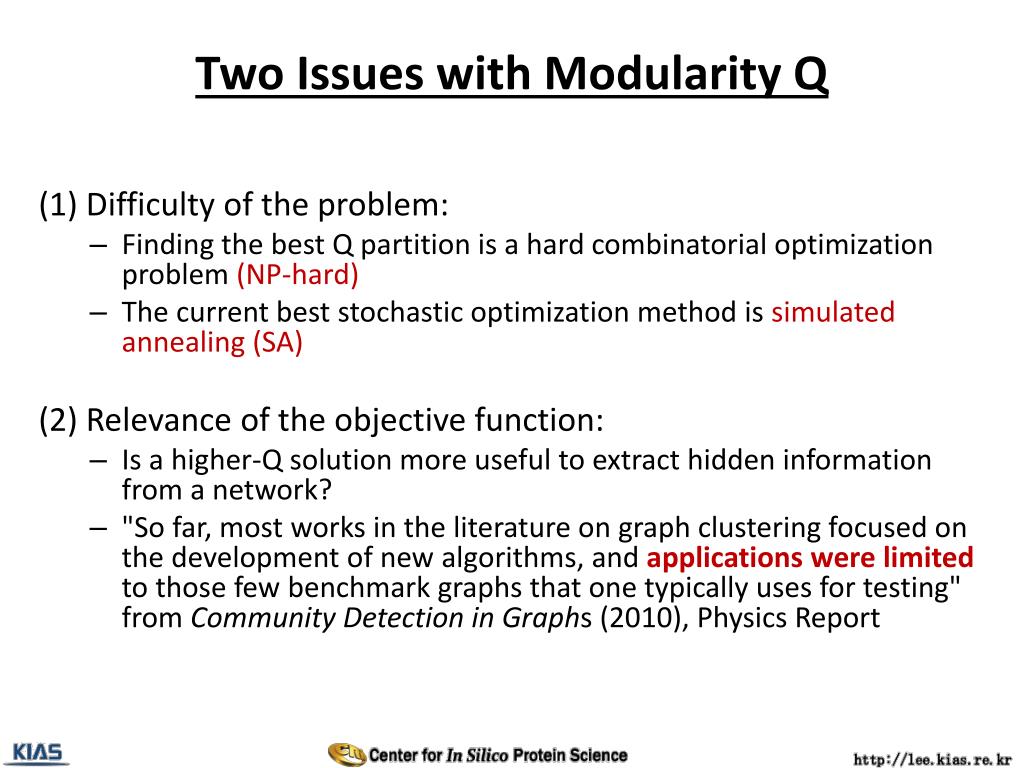 Two Issues with Modularity Q

(1) Difficulty of the problem:
– Finding the best Q partition is a hard combinatorial optimization problem (NP-hard)
– The current best stochastic optimization method is simulated annealing (SA)

(2) Relevance of the objective function:
– Is a higher-Q solution more useful to extract hidden information from a network?
– "So far, most works in the literature on graph clustering focused on the development of new algorithms, and applications were limited to those few benchmark graphs that one typically uses for testing" from Community Detection in Graphs (2010), Physics Report

KIAS

Center for In Silico Protein Science

http://lee.kias.re.kr